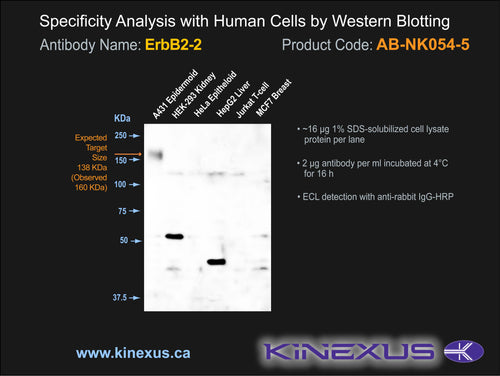 Specificity Analysis with Human Cells by Western Blotting

Antibody Name: ErbB2-2

Product Code: AB-NK054-5

A431 Epidermoid
HEK-293 Kidney
HeLa Epitheloid
HepG2 Liver
Jurkat T-cell
MCF7 Breast

KDa
250
150
100
75
50
37.5

Expected Target Size 138 KDa (Observed 160 KDa)

• ~16 µg 1% SDS-solubilized cell lysate protein per lane

• 2 µg antibody per ml incubated at 4°C for 16 h

• ECL detection with anti-rabbit IgG-HRP

www.kinexus.ca

KINEXUS